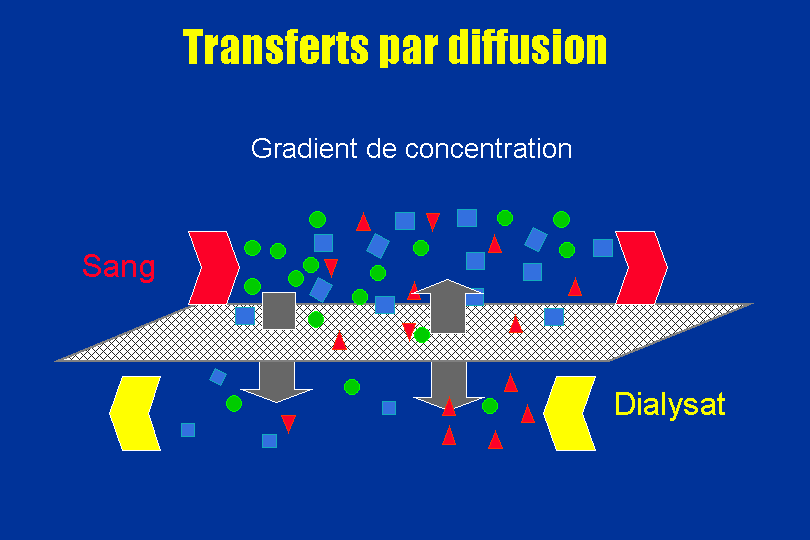 Transferts par diffusion

Gradient de concentration

Sang

Dialysat